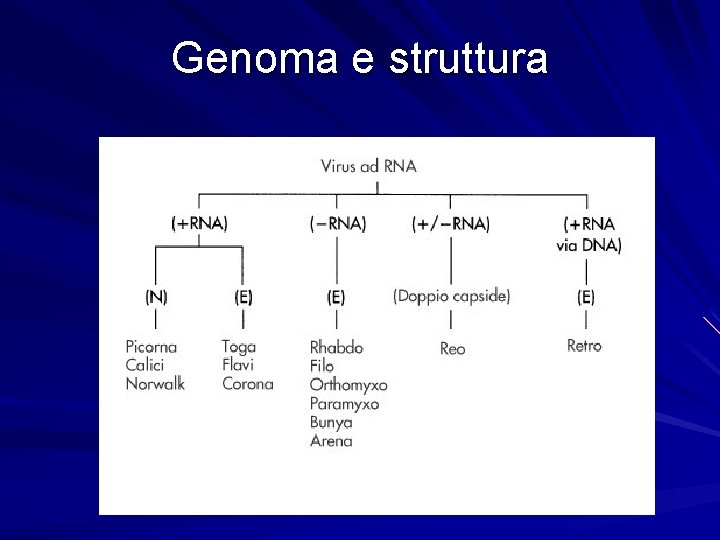 Genoma e struttura

Virus ad RNA

(+RNA)

(N)

Picorna
Calici
Norwalk

(E)

Toga
Flavi
Corona

(−RNA)

(E)

Rhabdo
Filo
Orthomyxo
Paramyxo
Bunya
Arena

(+/−RNA)

(Doppio capside)

Reo

(+RNA via DNA)

(E)

Retro